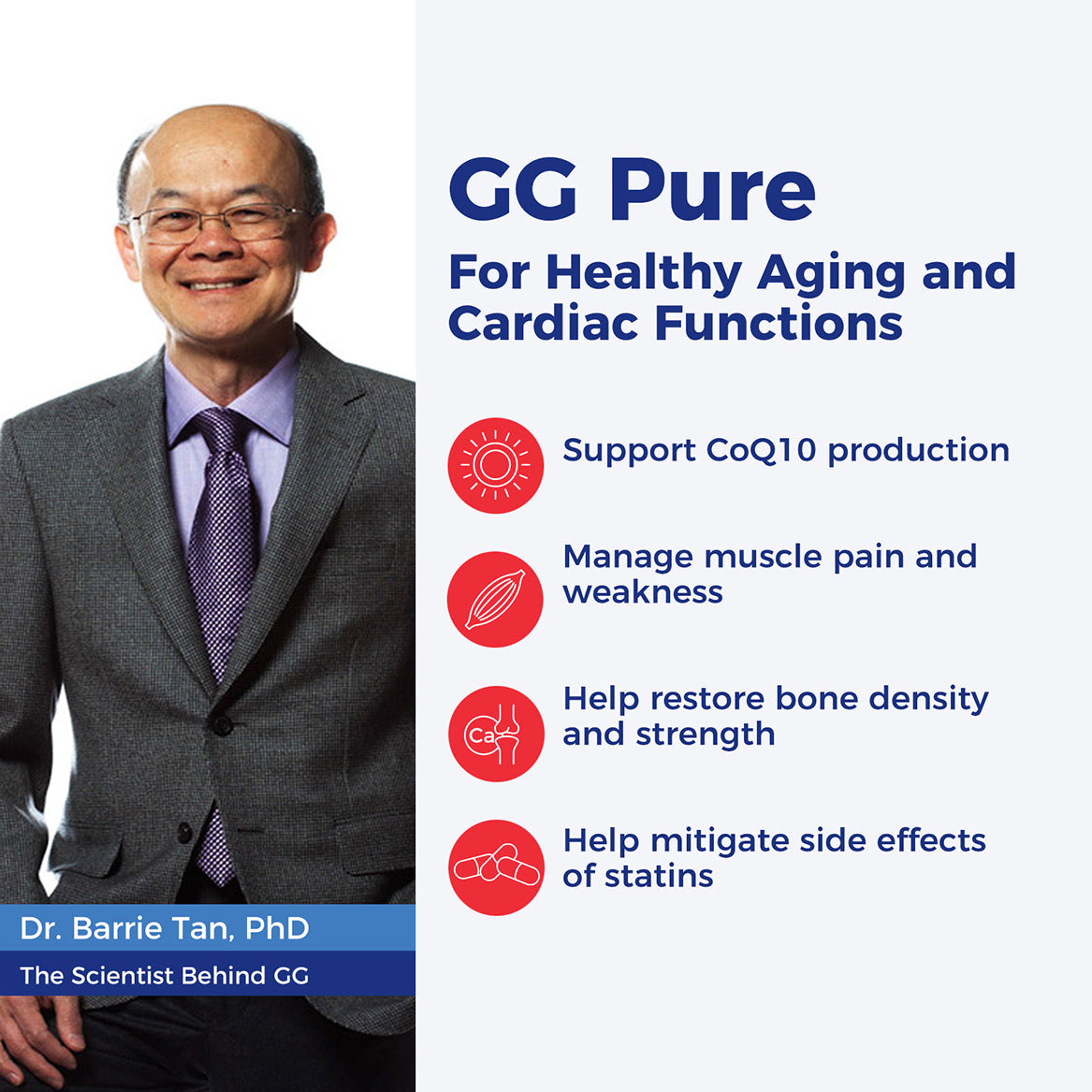 GG Pure
For Healthy Aging and Cardiac Functions

Support CoQ10 production

Manage muscle pain and weakness

Ca
Help restore bone density and strength

Help mitigate side effects of statins

Dr. Barrie Tan, PhD
The Scientist Behind GG